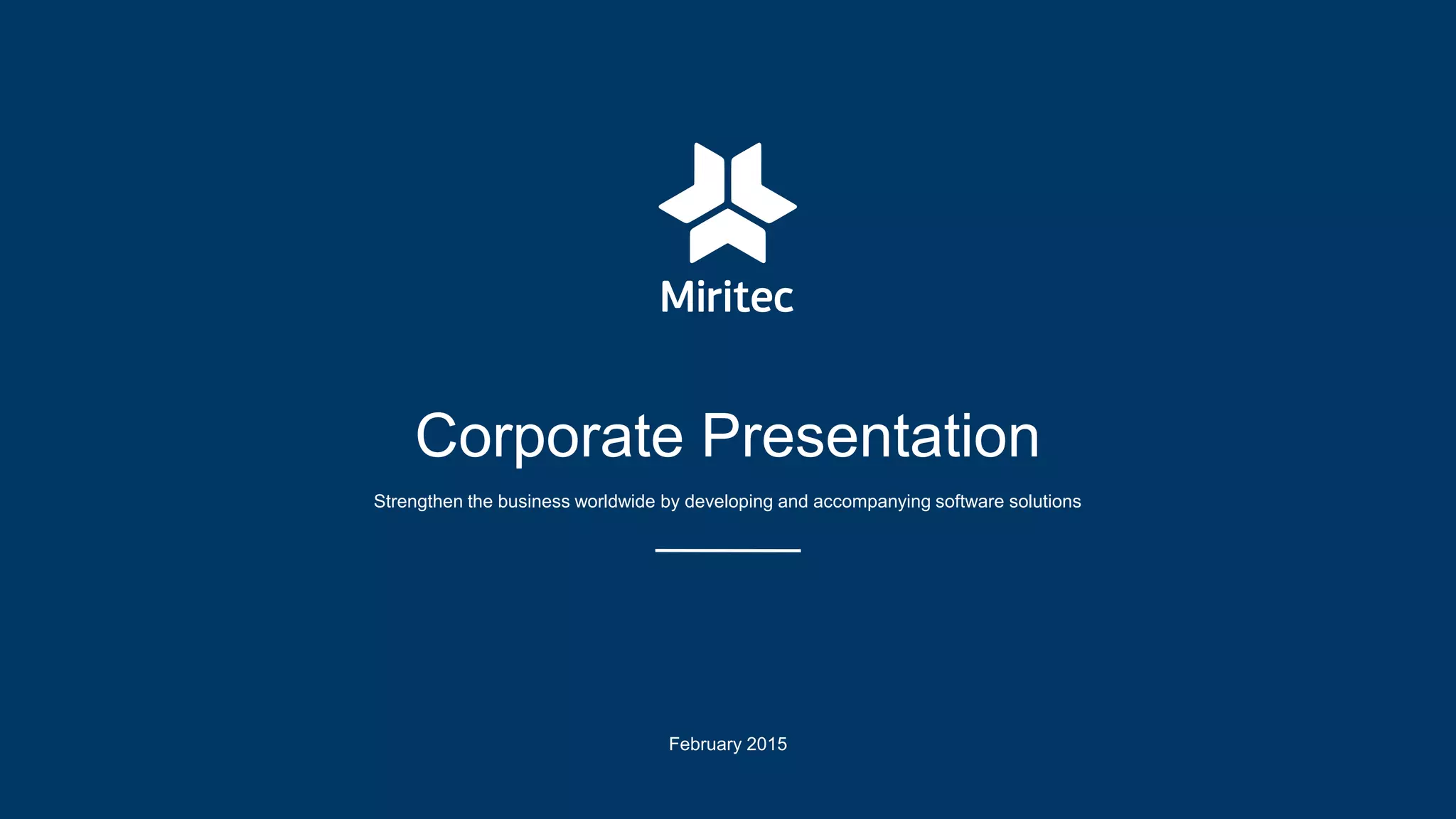 Miritec

Corporate Presentation

Strengthen the business worldwide by developing and accompanying software solutions

February 2015